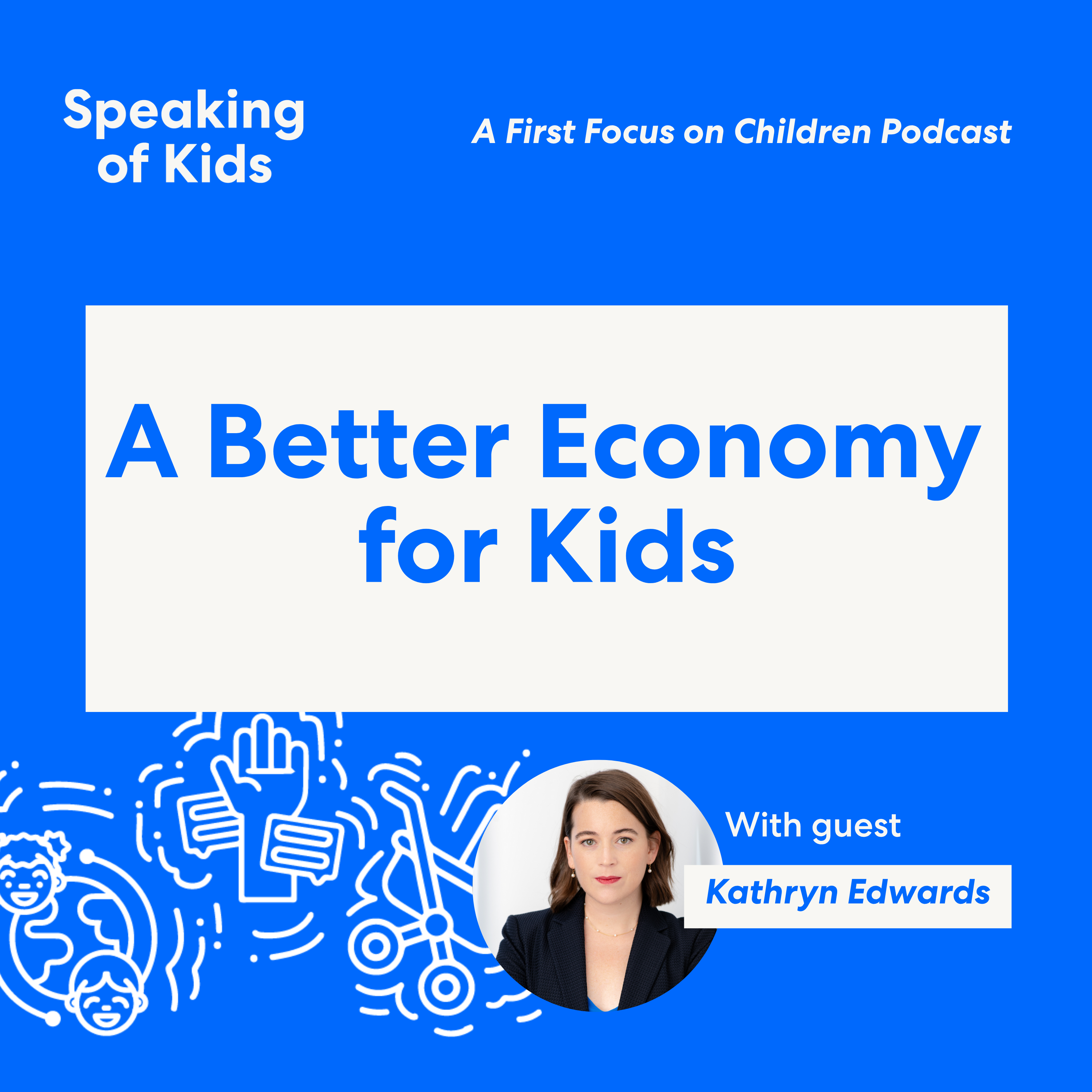 Speaking of Kids

A First Focus on Children Podcast

A Better Economy for Kids

With guest

Kathryn Edwards